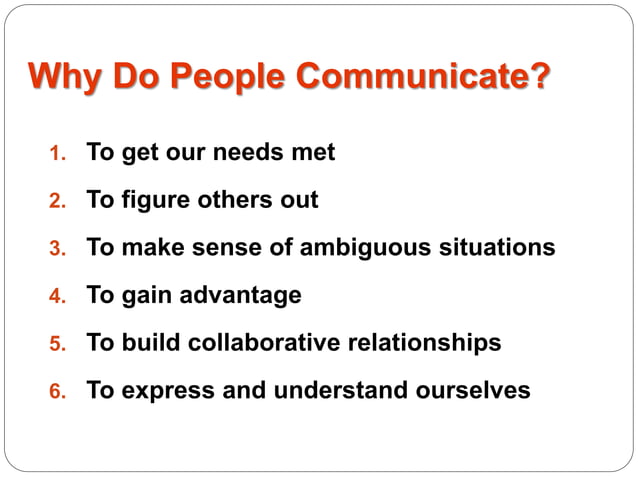 Why Do People Communicate?

1. To get our needs met
2. To figure others out
3. To make sense of ambiguous situations
4. To gain advantage
5. To build collaborative relationships
6. To express and understand ourselves